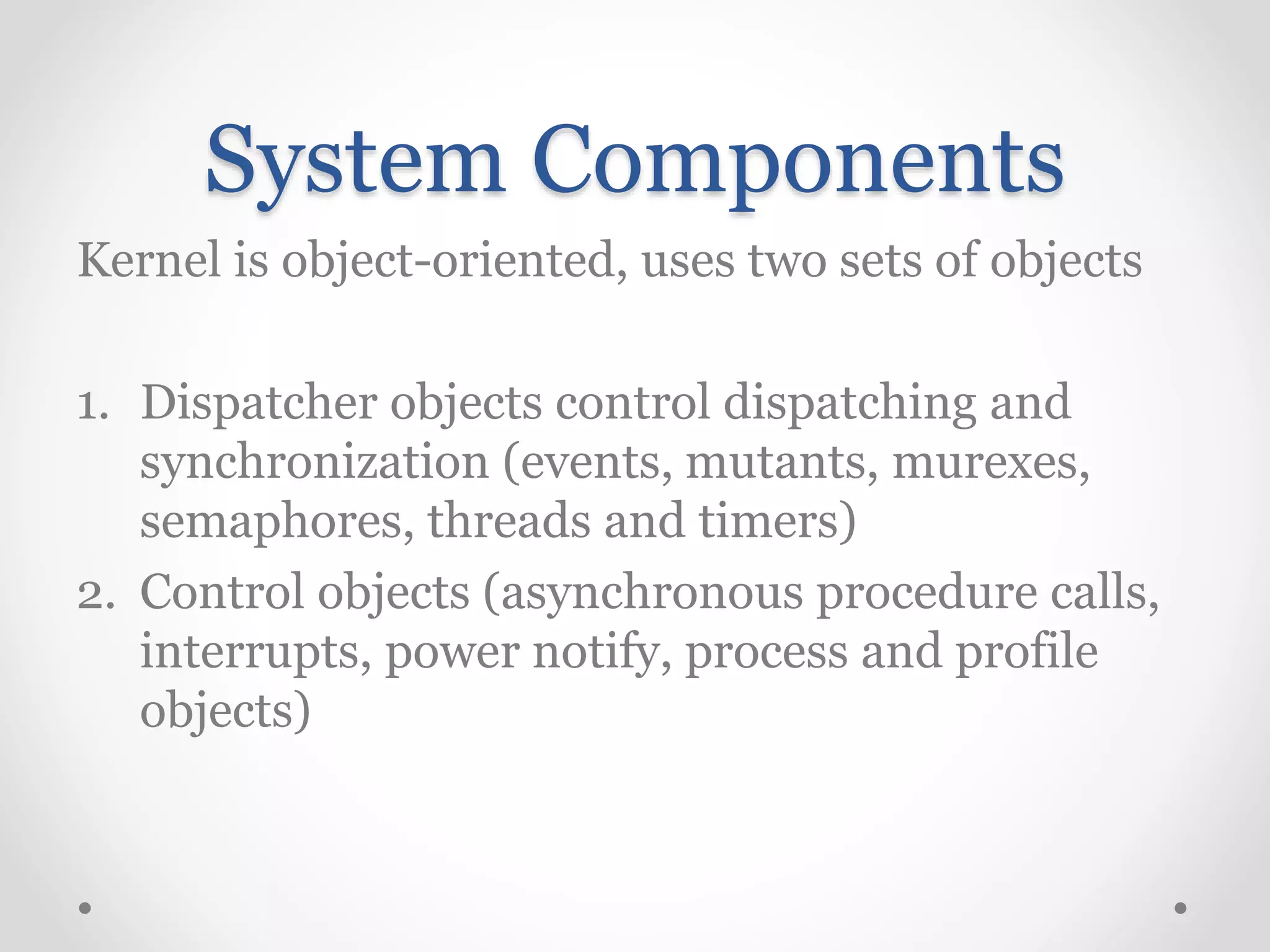 System Components

Kernel is object-oriented, uses two sets of objects

1. Dispatcher objects control dispatching and synchronization (events, mutants, murexes, semaphores, threads and timers)
2. Control objects (asynchronous procedure calls, interrupts, power notify, process and profile objects)